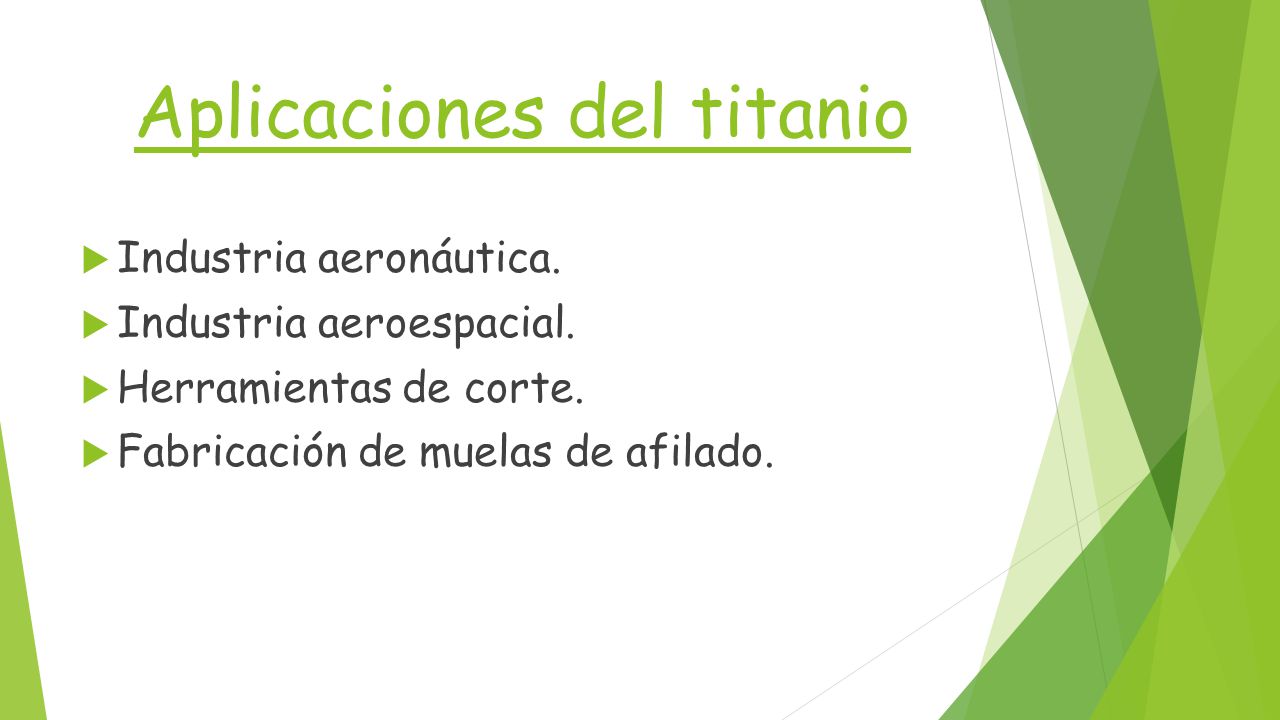 Aplicaciones del titanio

Industria aeronáutica.
Industria aeroespacial.
Herramientas de corte.
Fabricación de muelas de afilado.